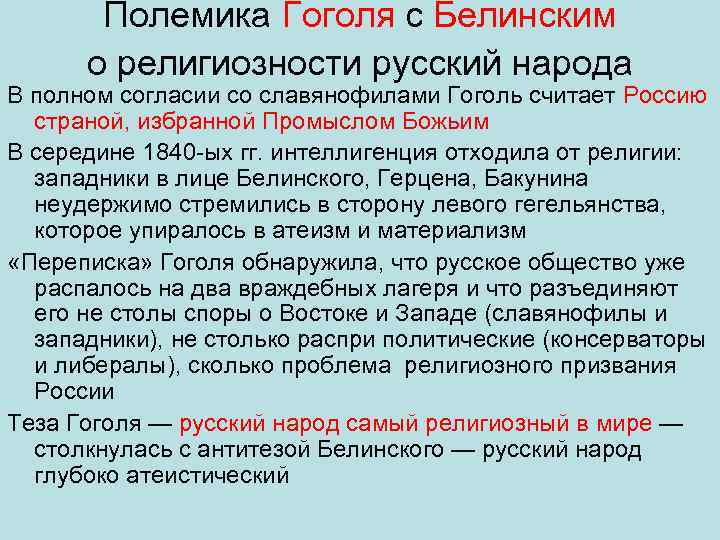 Полемика Гоголя с Белинским о религиозности русский народа

В полном согласии со славянофилами Гоголь считает Россию страной, избранной Промыслом Божьим

В середине 1840-ых гг. интеллигенция отходила от религии: западники в лице Белинского, Герцена, Бакунина неудержимо стремились в сторону левого гегельянства, которое упиралось в атеизм и материализм

«Переписка» Гоголя обнаружила, что русское общество уже распалось на два враждебных лагеря и что разъединяют его не столы споры о Востоке и Западе (славянофилы и западники), не столько распри политические (консерваторы и либералы), сколько проблема религиозного призвания России

Теза Гоголя — русский народ самый религиозный в мире — столкнулась с антитезой Белинского — русский народ глубоко атеистический